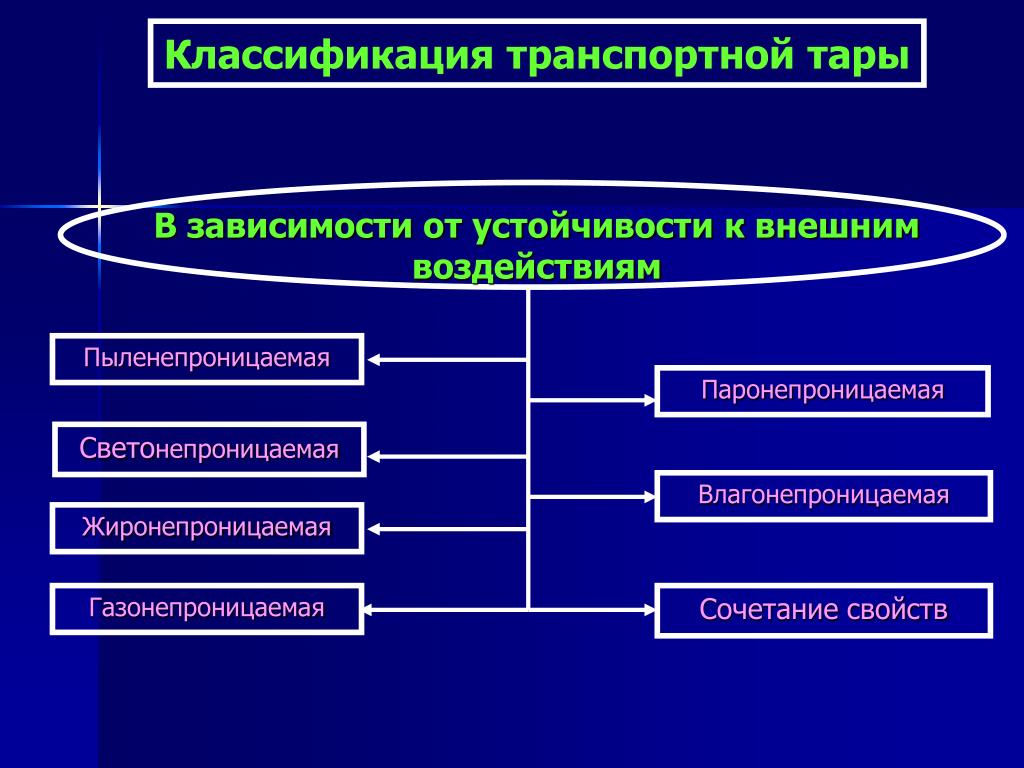 Классификация транспортной тары

В зависимости от устойчивости к внешним воздействиям

Пыленепроницаемая

Светонепроницаемая

Жиронепроницаемая

Газонепроницаемая

Паронепроницаемая

Влагонепроницаемая

Сочетание свойств